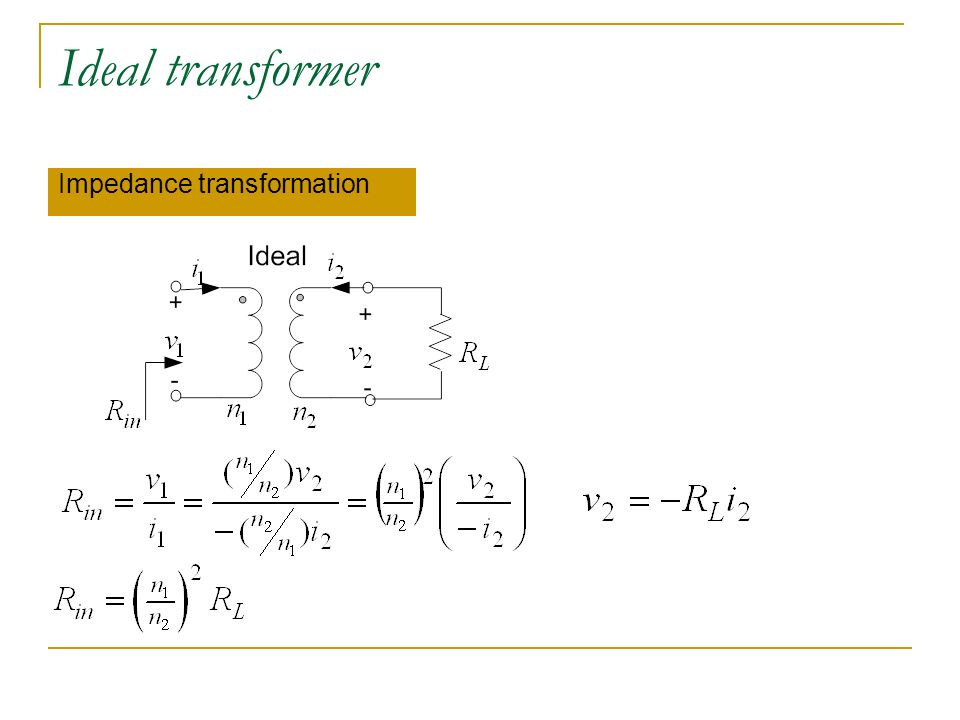 Ideal transformer

Impedance transformation

Ideal
$i_1$ $i_2$
+ +
$v_1$ $v_2$ $R_L$
- -
$R_{in}$ $n_1$ $n_2$

$R_{in} = \frac{v_1}{i_1} = \frac{(n_1/n_2)v_2}{-(n_2/n_1)i_2} = \left(\frac{n_1}{n_2}\right)^2 \left(\frac{v_2}{-i_2}\right)$ $v_2 = -R_L i_2$

$R_{in} = \left(\frac{n_1}{n_2}\right)^2 R_L$